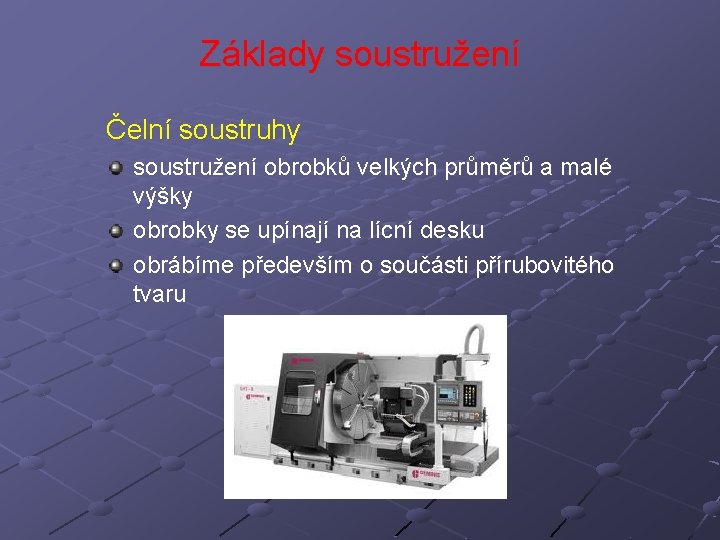 Základy soustružení

Čelní soustruhy

soustružení obrobků velkých průměrů a malé výšky

obrobky se upínají na lícní desku

obrábíme především o součásti přírubovitého tvaru